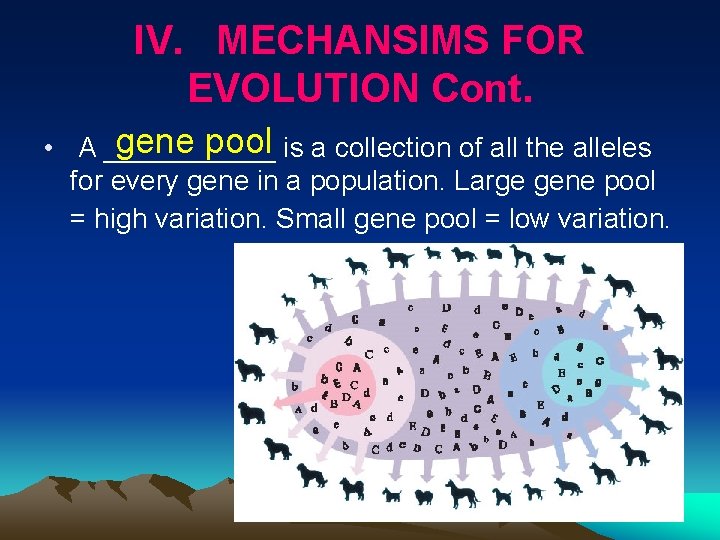 IV. MECHANSIMS FOR EVOLUTION Cont.

• A gene pool is a collection of all the alleles for every gene in a population. Large gene pool = high variation. Small gene pool = low variation.